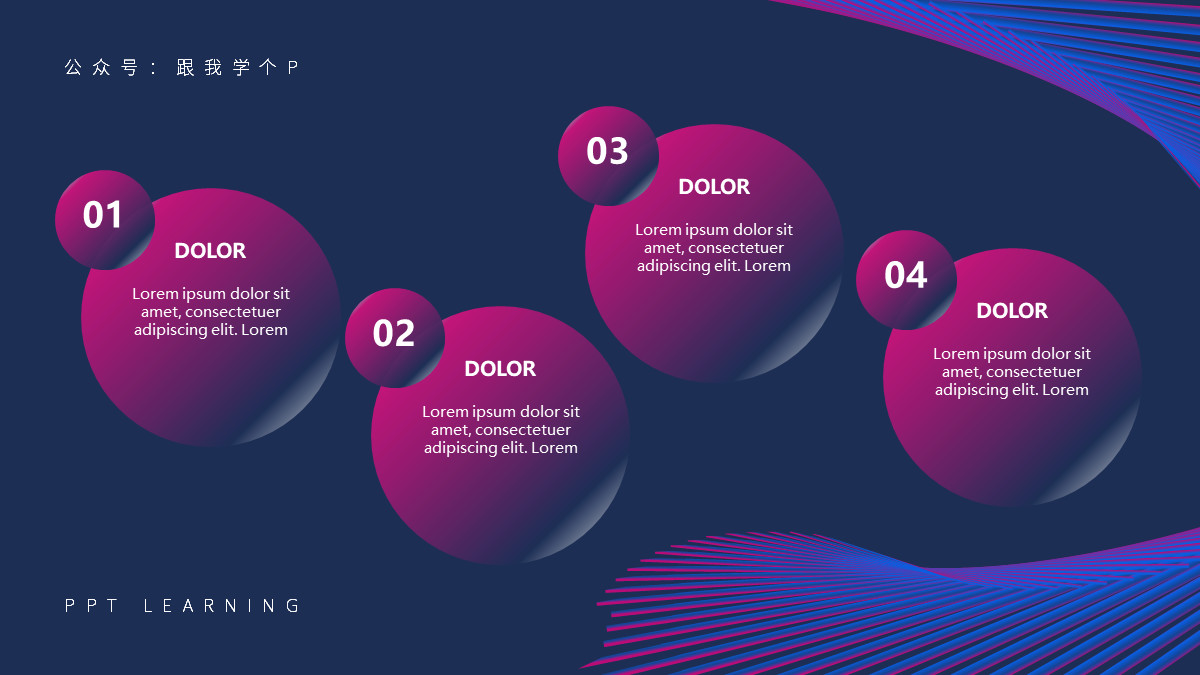 公众号：跟我学个P

01
DOLOR
Lorem ipsum dolor sit amet, consectetuer adipiscing elit. Lorem

02
DOLOR
Lorem ipsum dolor sit amet, consectetuer adipiscing elit. Lorem

03
DOLOR
Lorem ipsum dolor sit amet, consectetuer adipiscing elit. Lorem

04
DOLOR
Lorem ipsum dolor sit amet, consectetuer adipiscing elit. Lorem

PPT LEARNING